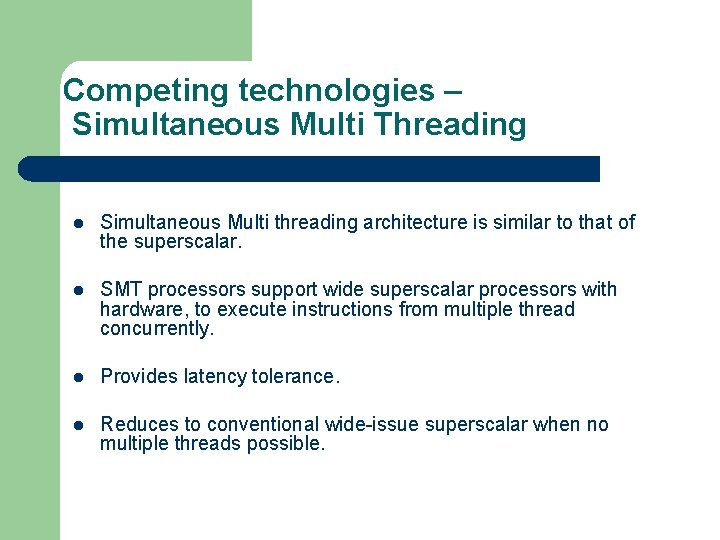 Competing technologies – Simultaneous Multi Threading

- Simultaneous Multi threading architecture is similar to that of the superscalar.

- SMT processors support wide superscalar processors with hardware, to execute instructions from multiple thread concurrently.

- Provides latency tolerance.

- Reduces to conventional wide-issue superscalar when no multiple threads possible.